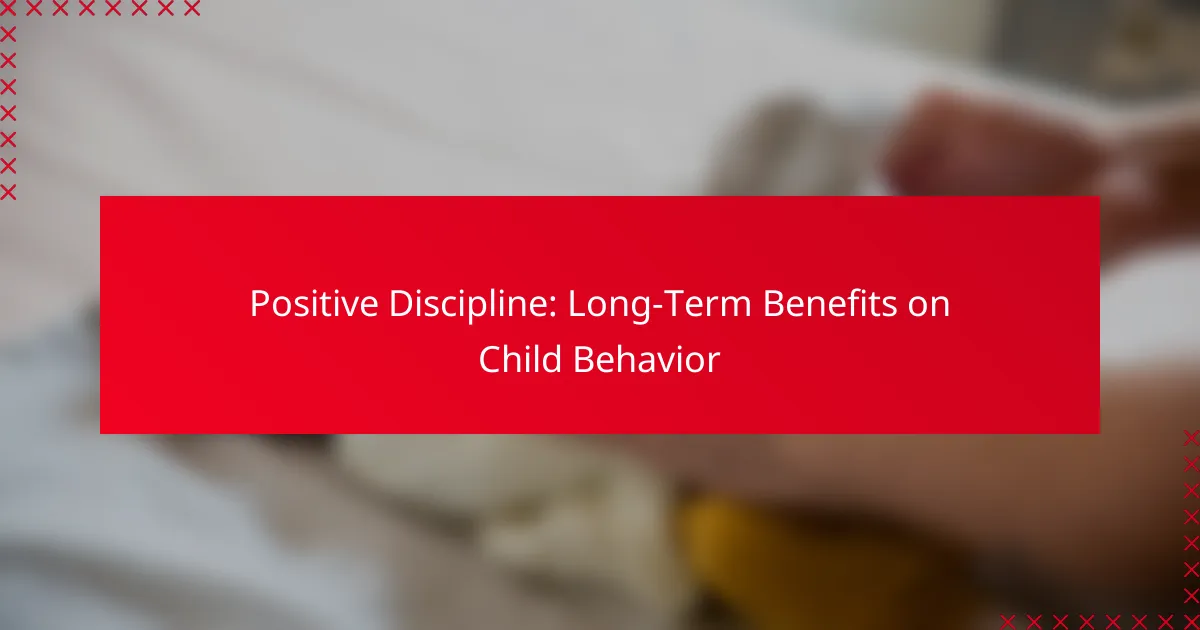 Positive Discipline: Long-Term Benefits on Child Behavior